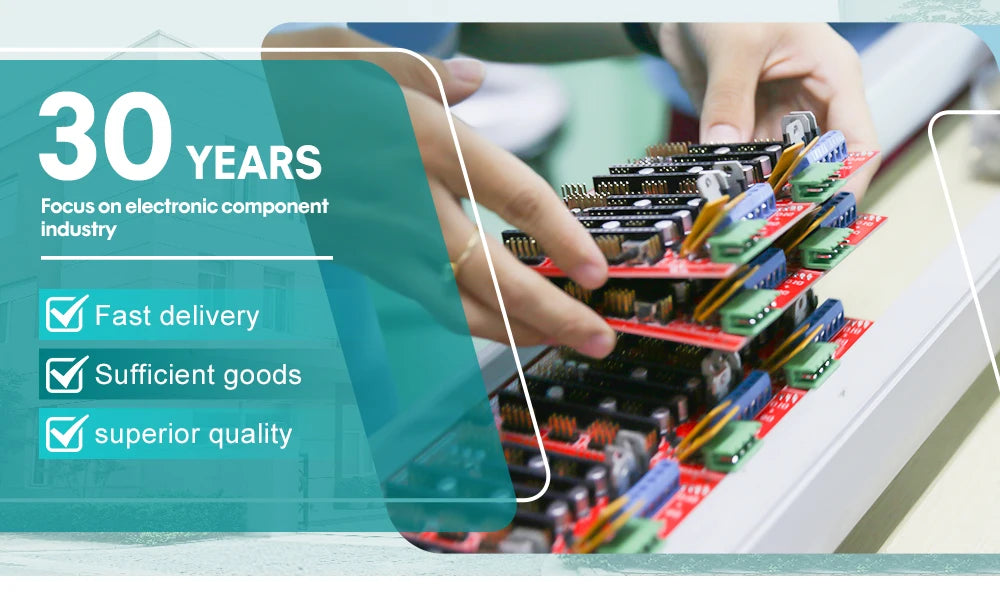 30 YEARS

Focus on electronic component industry

Fast delivery

Sufficient goods

superior quality